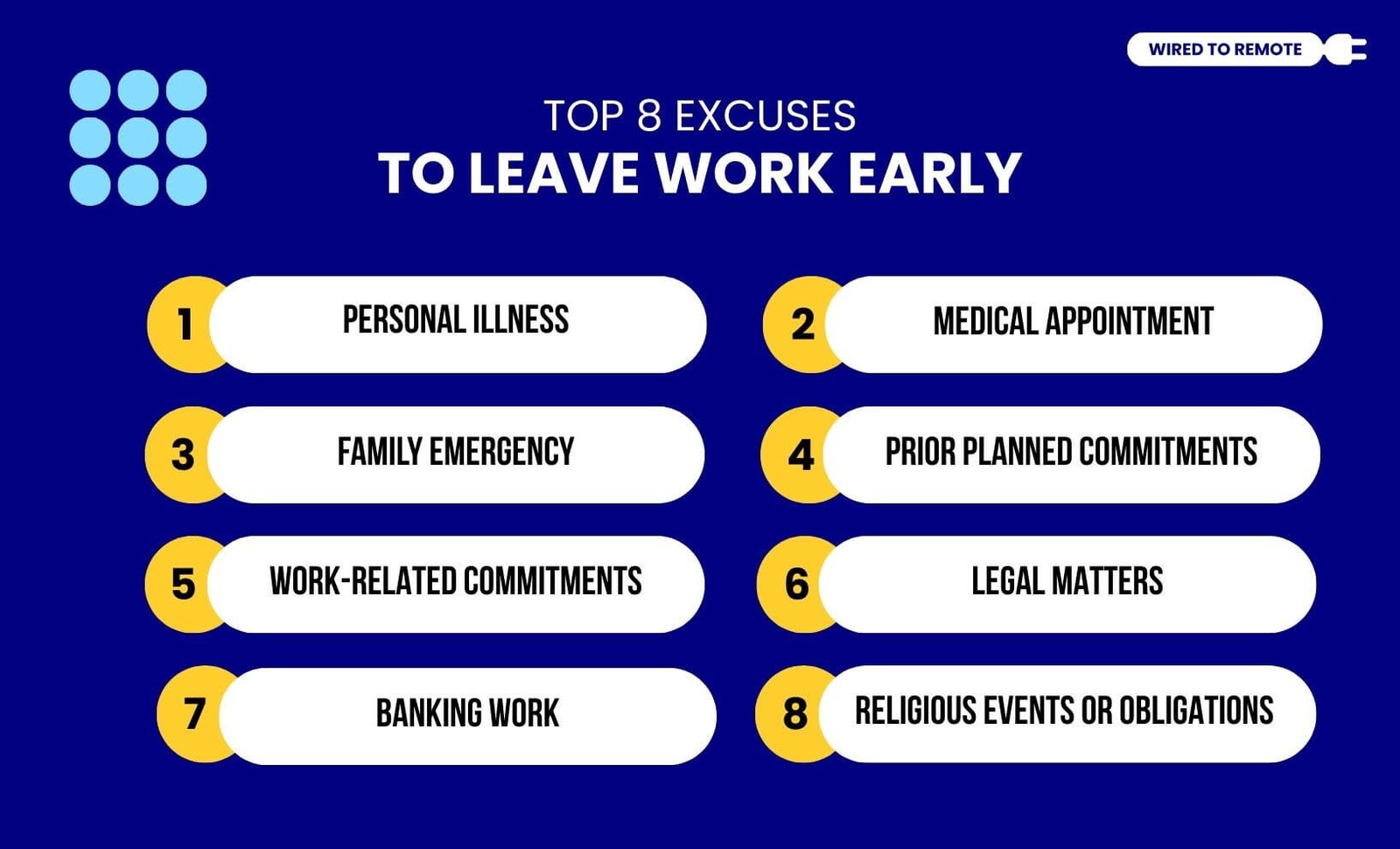 WIRED TO REMOTE

TOP 8 EXCUSES
TO LEAVE WORK EARLY

1 PERSONAL ILLNESS

2 MEDICAL APPOINTMENT

3 FAMILY EMERGENCY

4 PRIOR PLANNED COMMITMENTS

5 WORK-RELATED COMMITMENTS

6 LEGAL MATTERS

7 BANKING WORK

8 RELIGIOUS EVENTS OR OBLIGATIONS